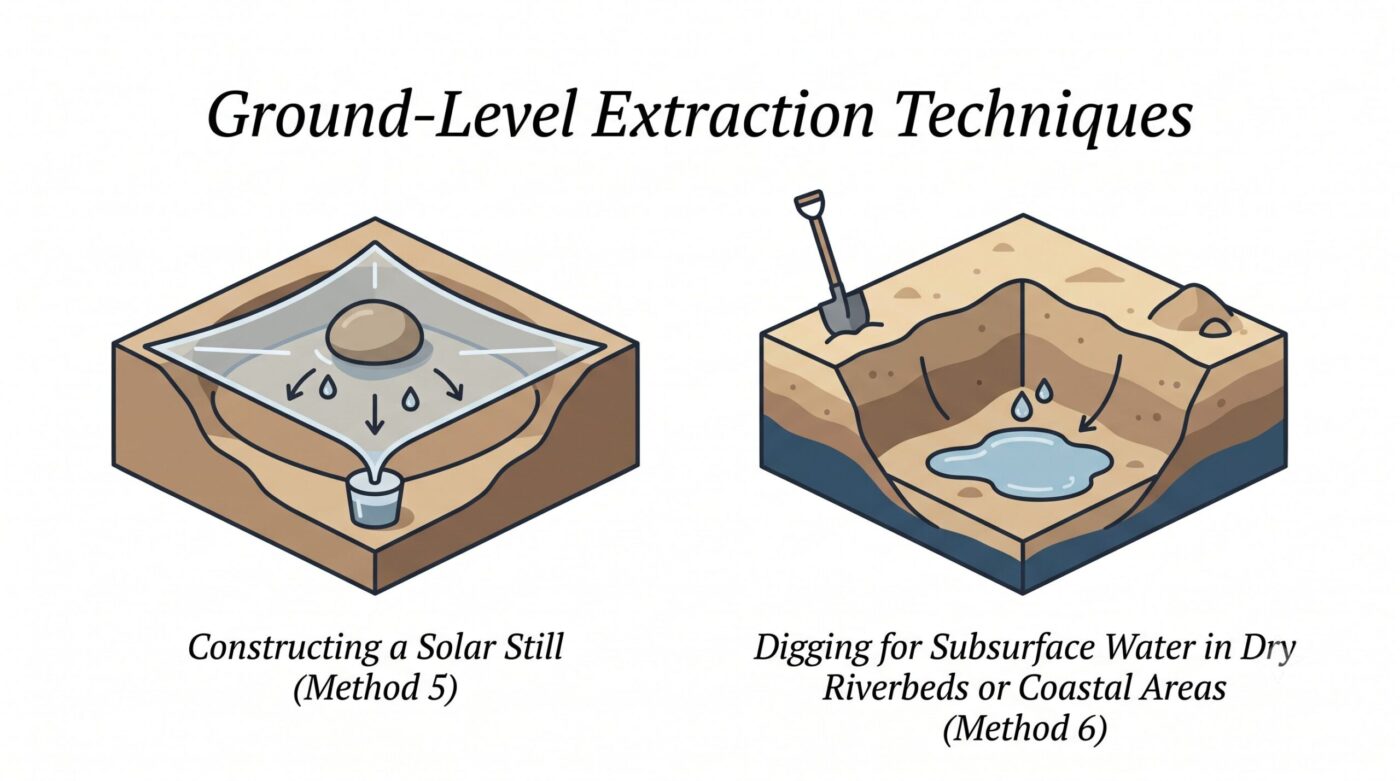 Ground-Level Extraction Techniques

Constructing a Solar Still
(Method 5)

Digging for Subsurface Water in Dry Riverbeds or Coastal Areas
(Method 6)